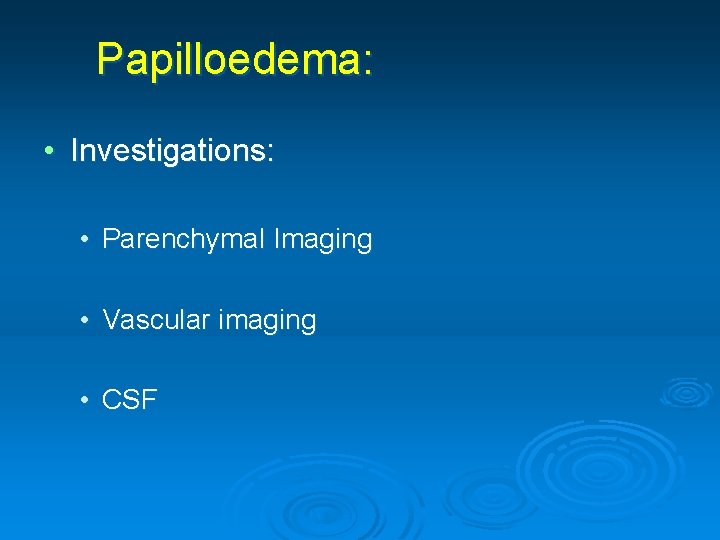 Papilloedema:

• Investigations:

• Parenchymal Imaging

• Vascular imaging

• CSF